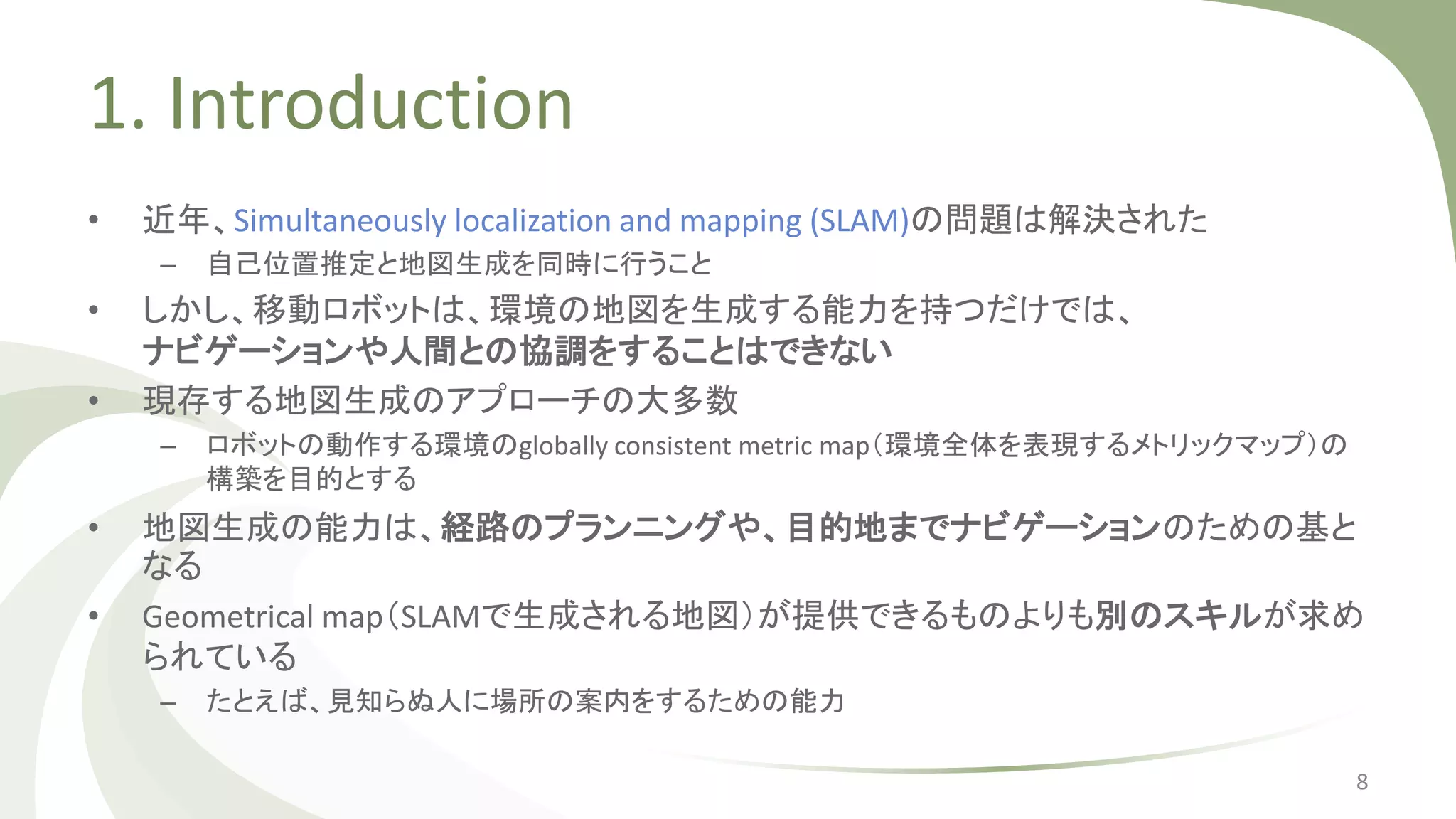 1. Introduction

• 近年、Simultaneously localization and mapping (SLAM)の問題は解決された
– 自己位置推定と地図生成を同時に行うこと
• しかし、移動ロボットは、環境の地図を生成する能力を持つだけでは、ナビゲーションや人間との協調をすることはできない
• 現存する地図生成のアプローチの大多数
– ロボットの動作する環境のglobally consistent metric map（環境全体を表現するメトリックマップ）の構築を目的とする
• 地図生成の能力は、経路のプランニングや、目的地までナビゲーションのための基となる
• Geometrical map（SLAMで生成される地図）が提供できるものよりも別のスキルが求められている
– たとえば、見知らぬ人に場所の案内をするための能力

8